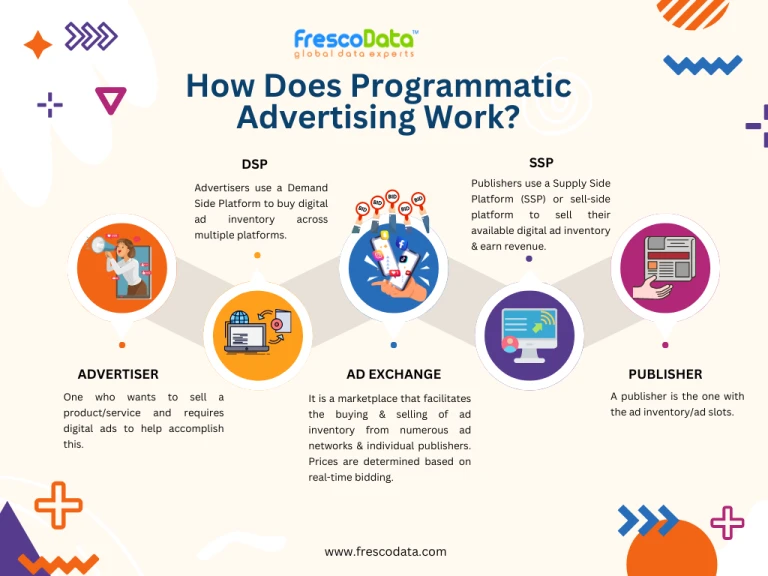 FrescoData™
global data experts

How Does Programmatic Advertising Work?

DSP

Advertisers use a Demand Side Platform to buy digital ad inventory across multiple platforms.

SSP

Publishers use a Supply Side Platform (SSP) or sell-side platform to sell their available digital ad inventory & earn revenue.

BID BID BID BID BID

ADVERTISER

One who wants to sell a product/service and requires digital ads to help accomplish this.

AD EXCHANGE

It is a marketplace that facilitates the buying & selling of ad inventory from numerous ad networks & individual publishers. Prices are determined based on real-time bidding.

PUBLISHER

A publisher is the one with the ad inventory/ad slots.

www.frescodata.com